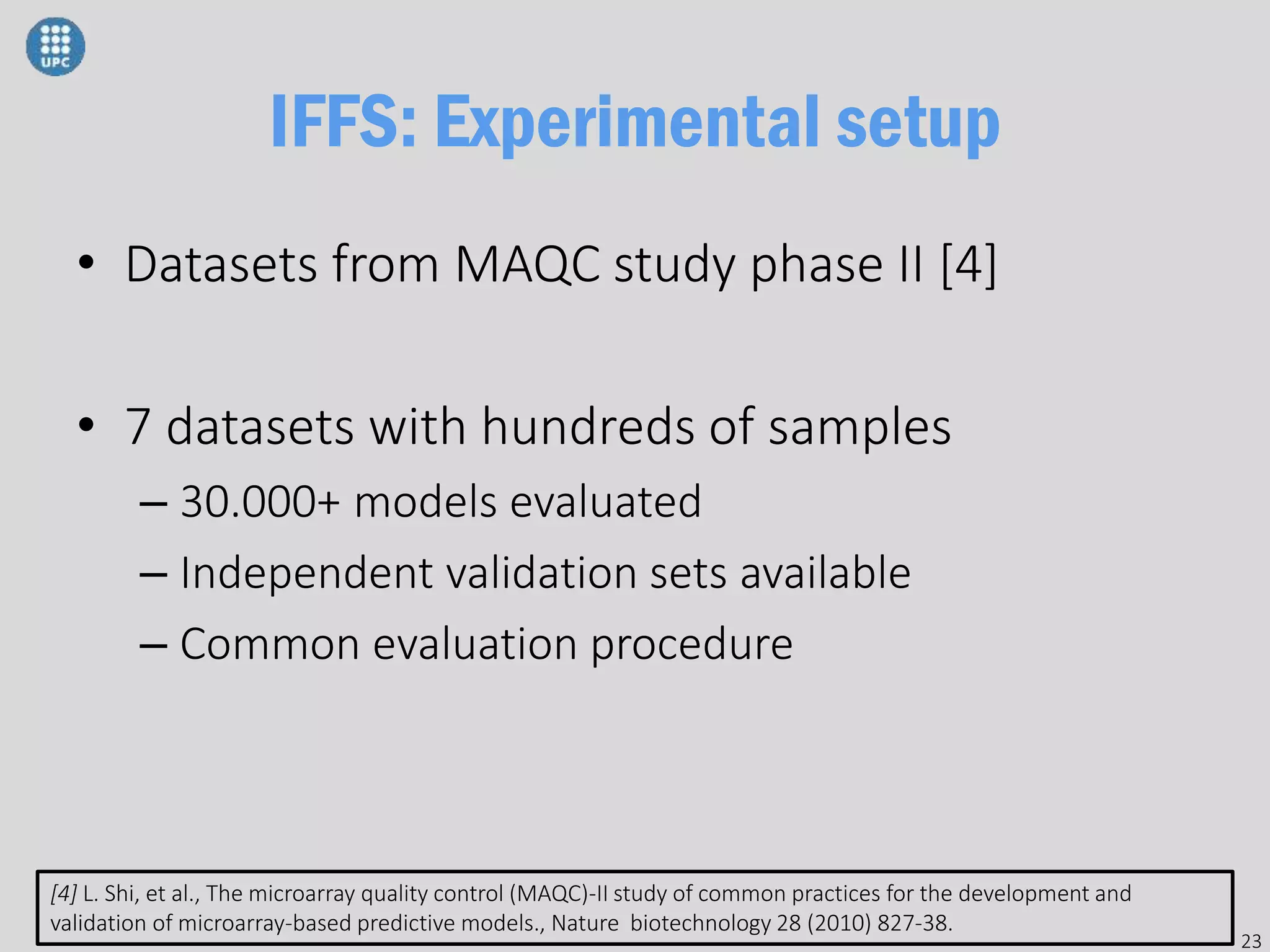 UPC

IFFS: Experimental setup

• Datasets from MAQC study phase II [4]

• 7 datasets with hundreds of samples
– 30.000+ models evaluated
– Independent validation sets available
– Common evaluation procedure

[4] L. Shi, et al., The microarray quality control (MAQC)-II study of common practices for the development and validation of microarray-based predictive models., Nature biotechnology 28 (2010) 827-38.

23